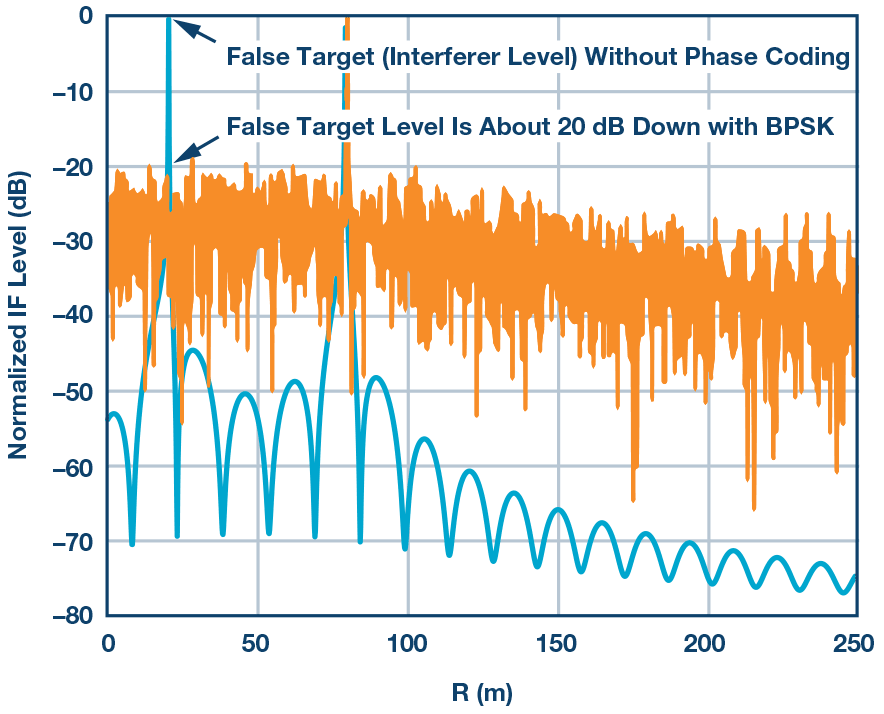 False Target (Interferer Level) Without Phase Coding

False Target Level Is About 20 dB Down with BPSK

Normalized IF Level (dB)

0
–10
–20
–30
–40
–50
–60
–70
–80

0
50
100
150
200
250

R (m)